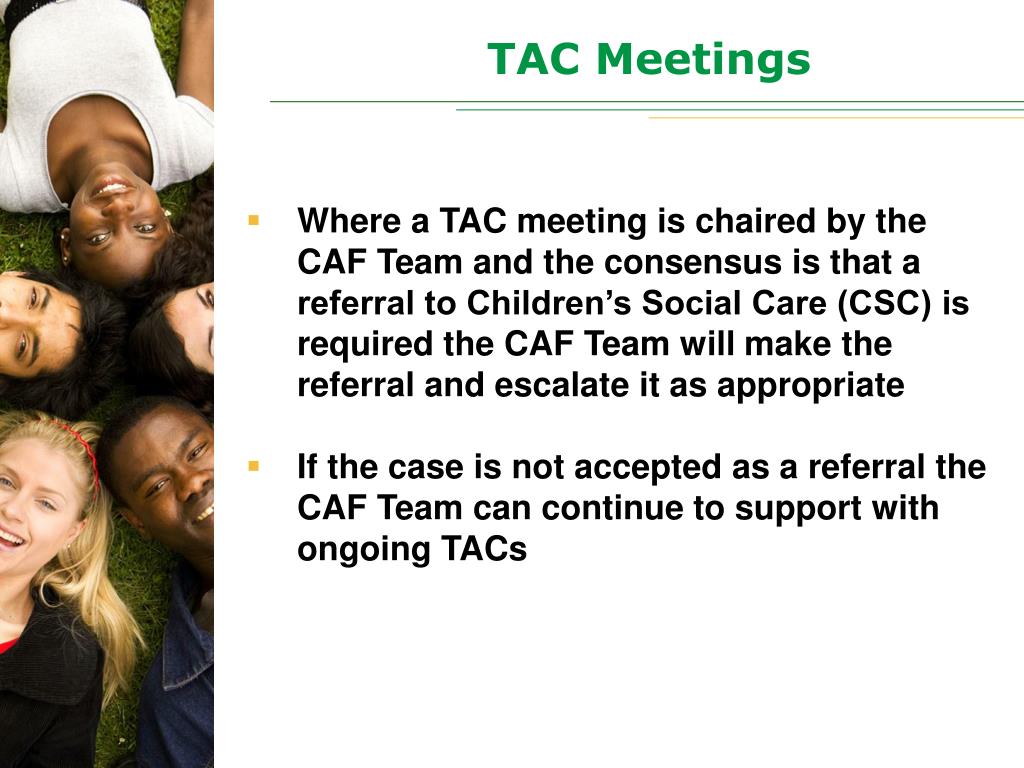 TAC Meetings

▪ Where a TAC meeting is chaired by the CAF Team and the consensus is that a referral to Children's Social Care (CSC) is required the CAF Team will make the referral and escalate it as appropriate

▪ If the case is not accepted as a referral the CAF Team can continue to support with ongoing TACs